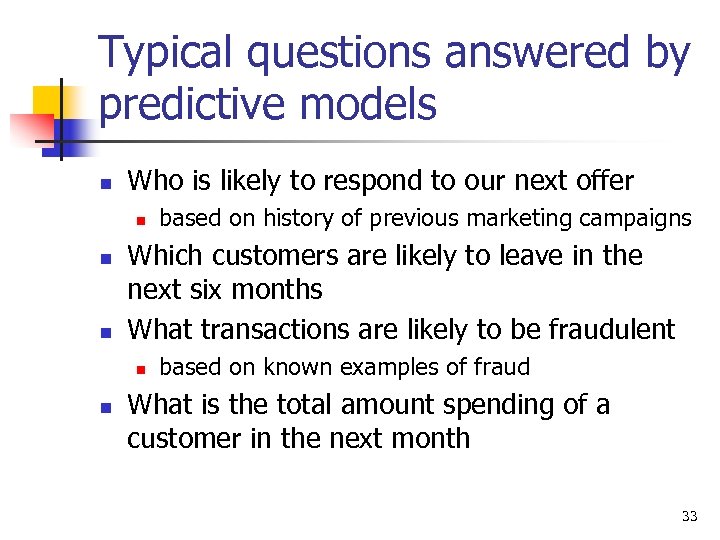 Typical questions answered by predictive models

- Who is likely to respond to our next offer
  - based on history of previous marketing campaigns
- Which customers are likely to leave in the next six months
- What transactions are likely to be fraudulent
  - based on known examples of fraud
- What is the total amount spending of a customer in the next month

33